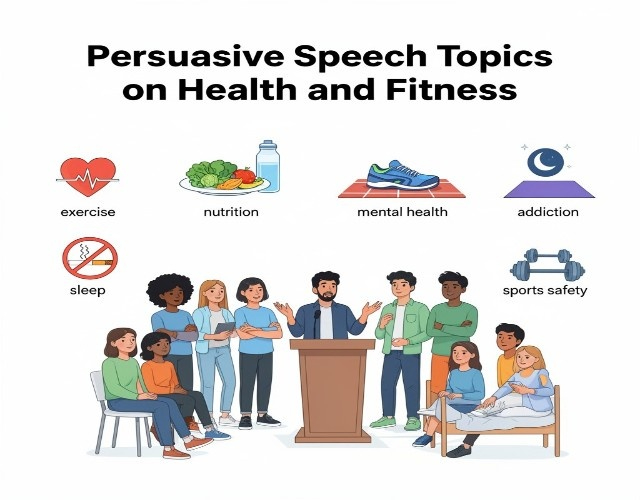 Persuasive Speech Topics on Health and Fitness

exercise

nutrition

mental health

addiction

sleep

sports safety